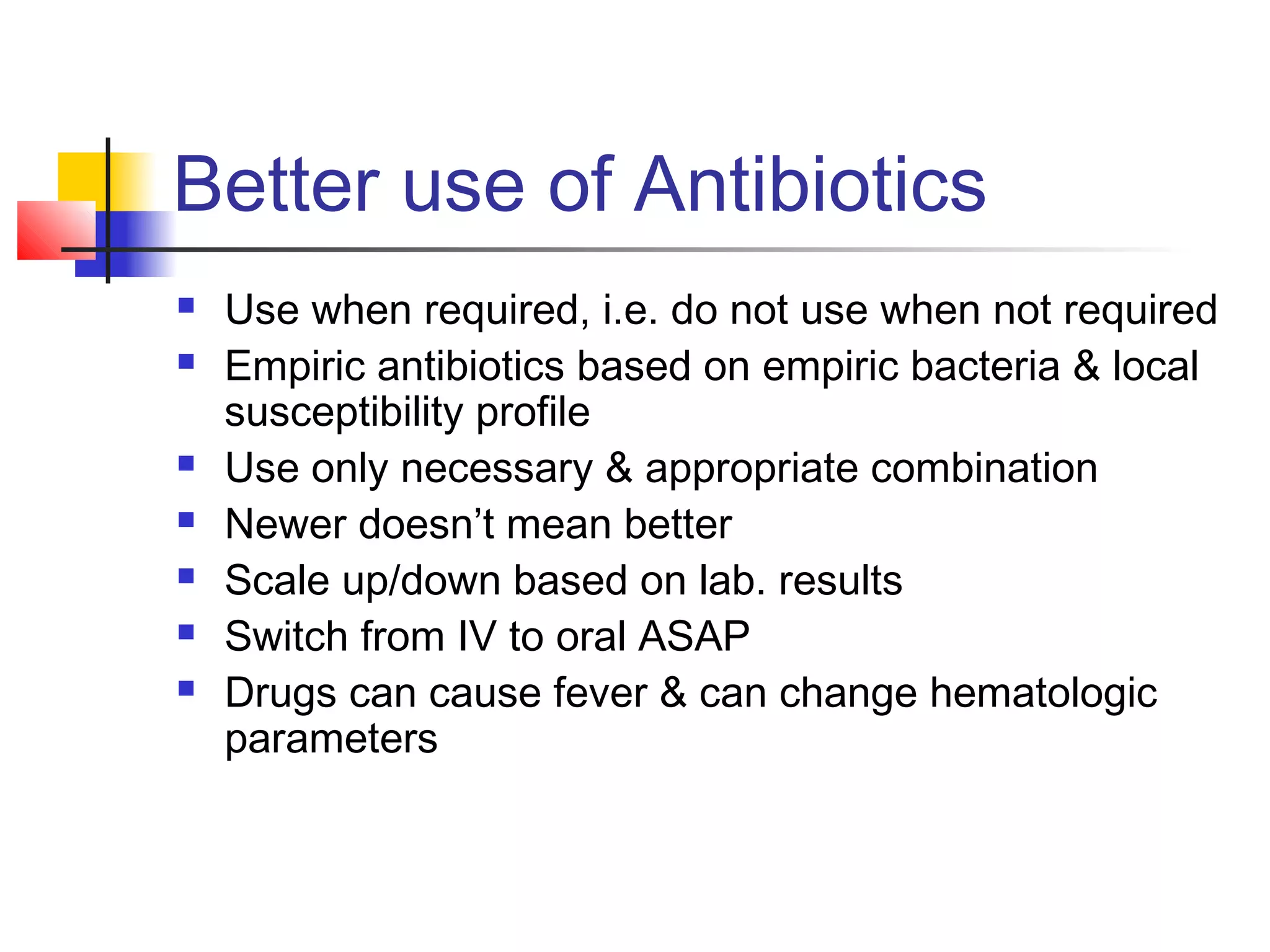 Better use of Antibiotics

- Use when required, i.e. do not use when not required
- Empiric antibiotics based on empiric bacteria & local susceptibility profile
- Use only necessary & appropriate combination
- Newer doesn’t mean better
- Scale up/down based on lab. results
- Switch from IV to oral ASAP
- Drugs can cause fever & can change hematologic parameters